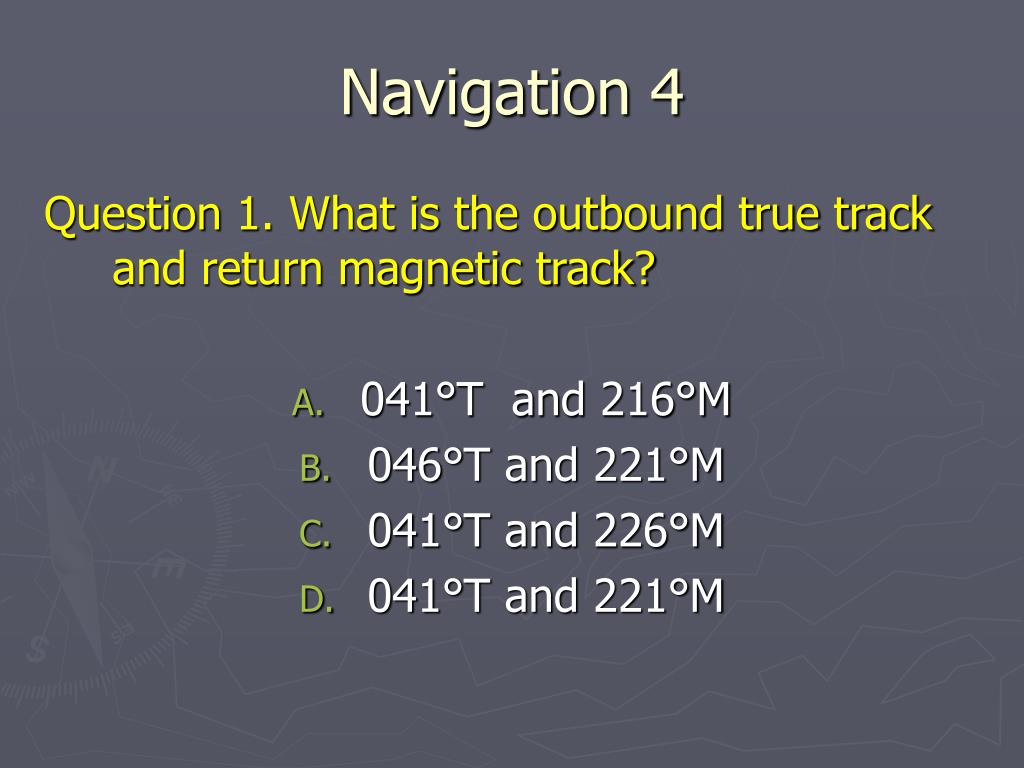 Navigation 4

Question 1. What is the outbound true track and return magnetic track?

A. 041°T and 216°M
B. 046°T and 221°M
C. 041°T and 226°M
D. 041°T and 221°M